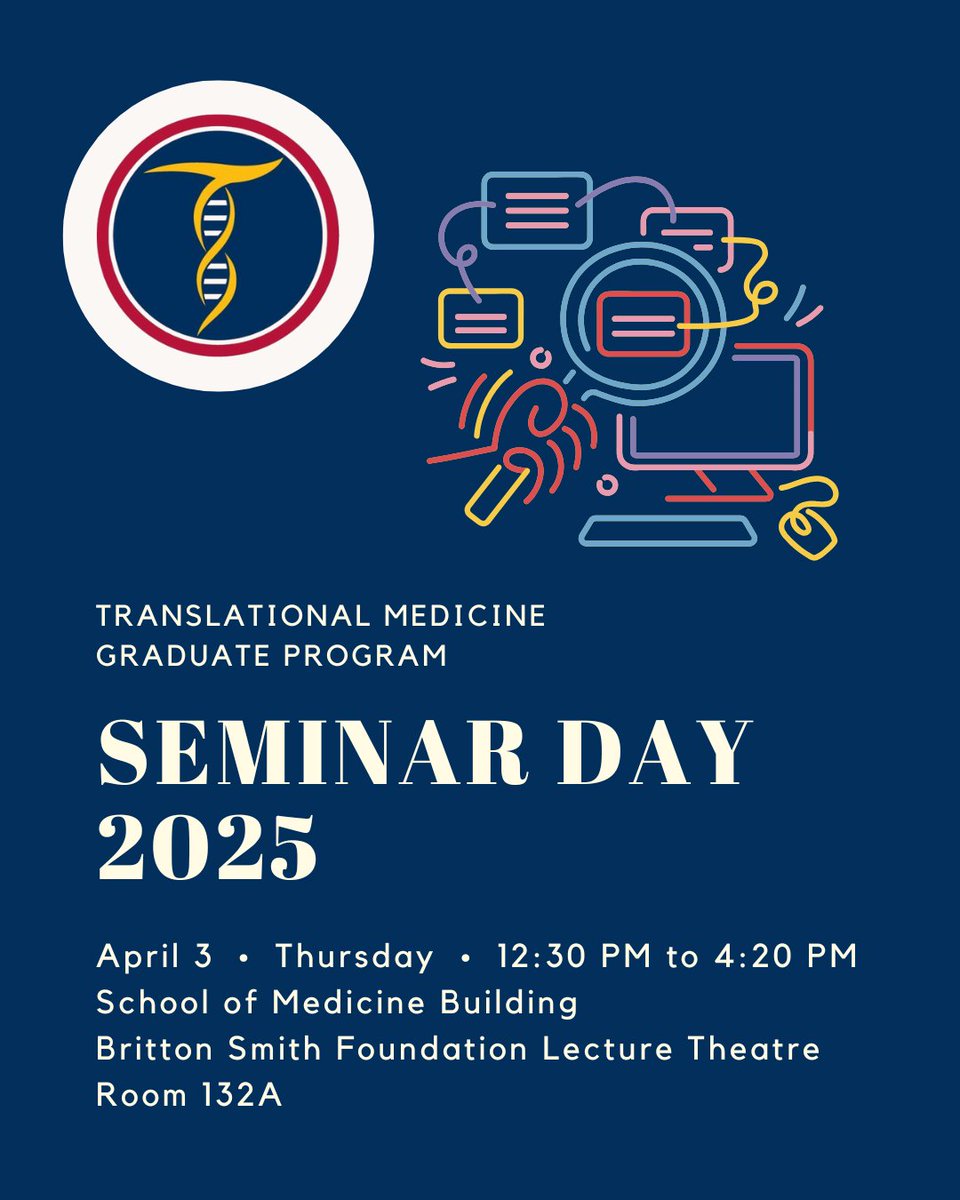 TRANSLATIONAL MEDICINE
GRADUATE PROGRAM

SEMINAR DAY
2025

April 3 • Thursday • 12:30 PM to 4:20 PM
School of Medicine Building
Britton Smith Foundation Lecture Theatre
Room 132A